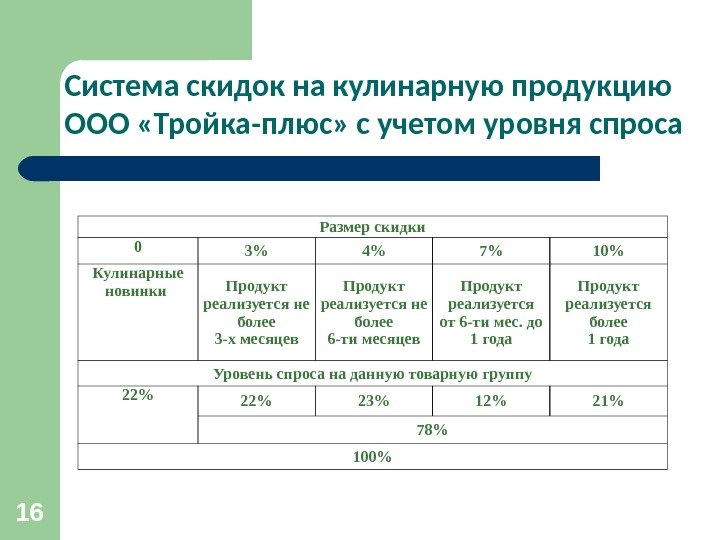 Система скидок на кулинарную продукцию ООО «Тройка-плюс» с учетом уровня спроса

| Размер скидки | | | | |
|---|---|---|---|---|
| 0 | 3% | 4% | 7% | 10% |
| Кулинарные новинки | Продукт реализуется не более 3-х месяцев | Продукт реализуется не более 6-ти месяцев | Продукт реализуется от 6-ти мес. до 1 года | Продукт реализуется более 1 года |
| Уровень спроса на данную товарную группу | | | | |
| 22% | 22% | 23% | 12% | 21% |
| | 78% | | | |
| 100% | | | | |

16